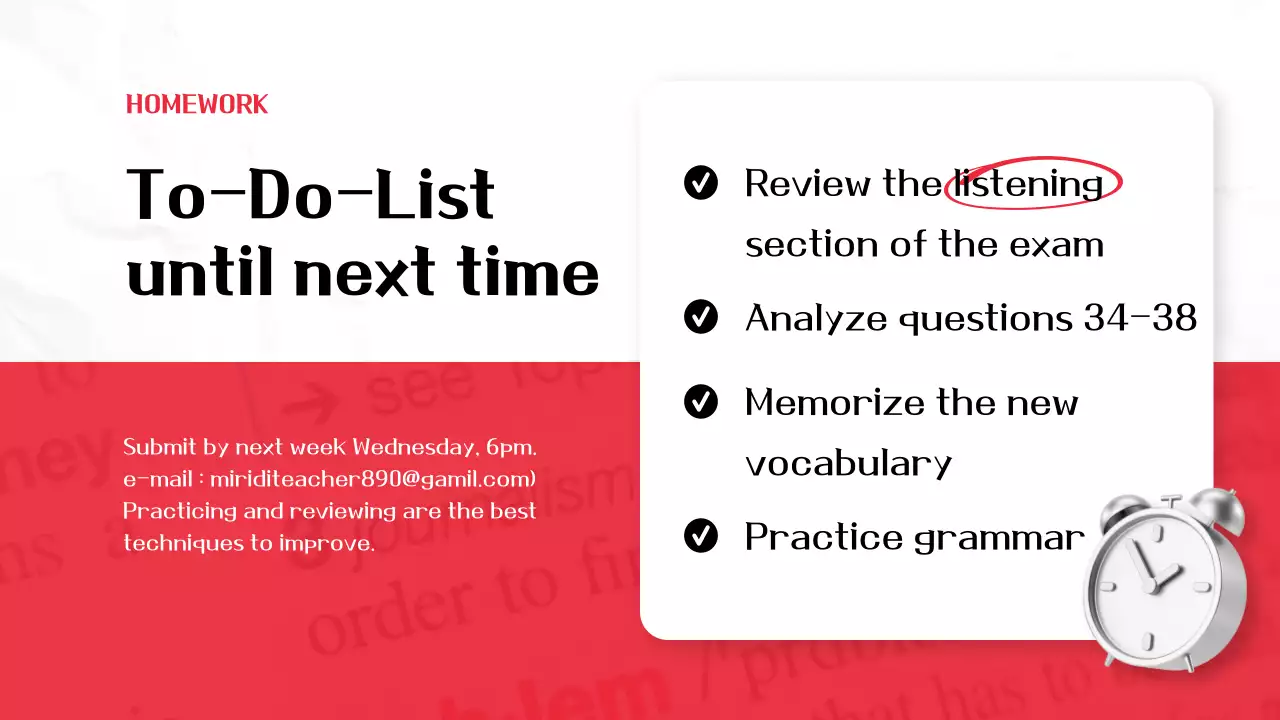 HOMEWORK

To-Do-List until next time

Submit by next week Wednesday, 6pm. e-mail : miriditeacher890@gamil.com) Practicing and reviewing are the best techniques to improve.

Review the listening section of the exam

Analyze questions 34-38

Memorize the new vocabulary

Practice grammar